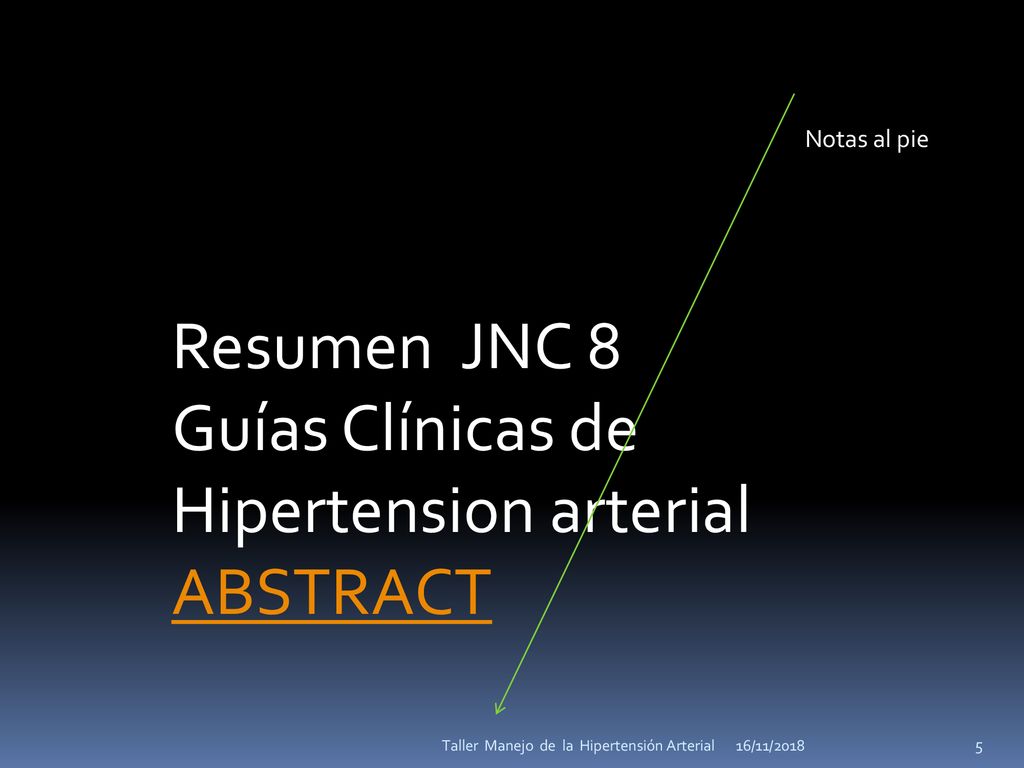 Notas al pie

Resumen JNC 8
Guías Clínicas de
Hipertension arterial
ABSTRACT

Taller Manejo de la Hipertensión Arterial 16/11/2018 5